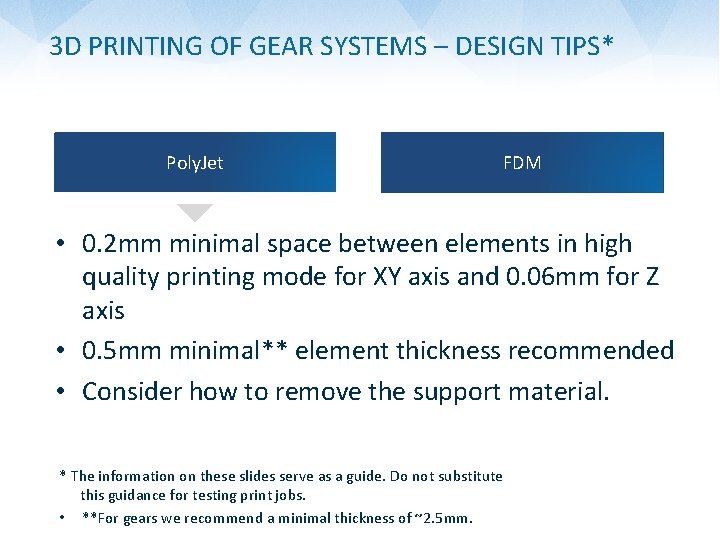 3D PRINTING OF GEAR SYSTEMS – DESIGN TIPS*

PolyJet

FDM

• 0.2mm minimal space between elements in high quality printing mode for XY axis and 0.06mm for Z axis
• 0.5mm minimal** element thickness recommended
• Consider how to remove the support material.

* The information on these slides serve as a guide. Do not substitute this guidance for testing print jobs.
• **For gears we recommend a minimal thickness of ~2.5mm.